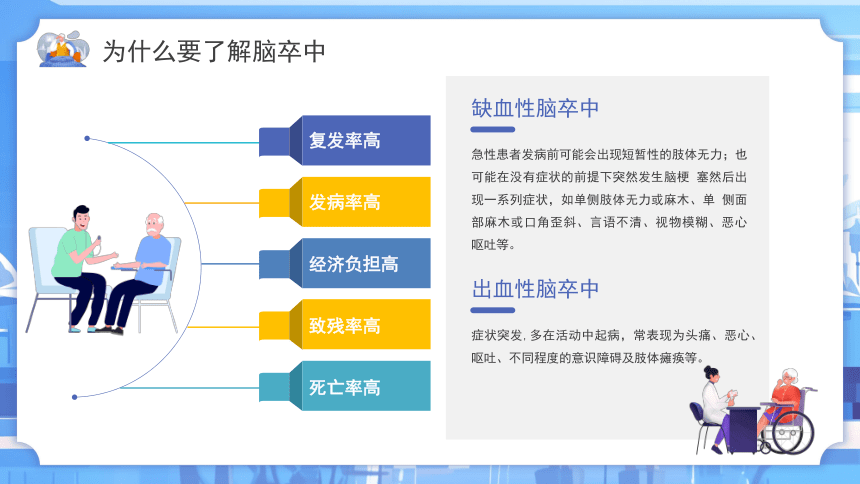 为什么要了解脑卒中

复发率高

发病率高

经济负担高

致残率高

死亡率高

缺血性脑卒中

急性患者发病前可能会出现短暂性的肢体无力；也可能在没有症状的前提下突然发生脑梗 塞然后出现一系列症状，如单侧肢体无力或麻木、单 侧面部麻木或口角歪斜、言语不清、视物模糊、恶心呕吐等。

出血性脑卒中

症状突发, 多在活动中起病，常表现为头痛、恶心、呕吐、不同程度的意识障碍及肢体瘫痪等。